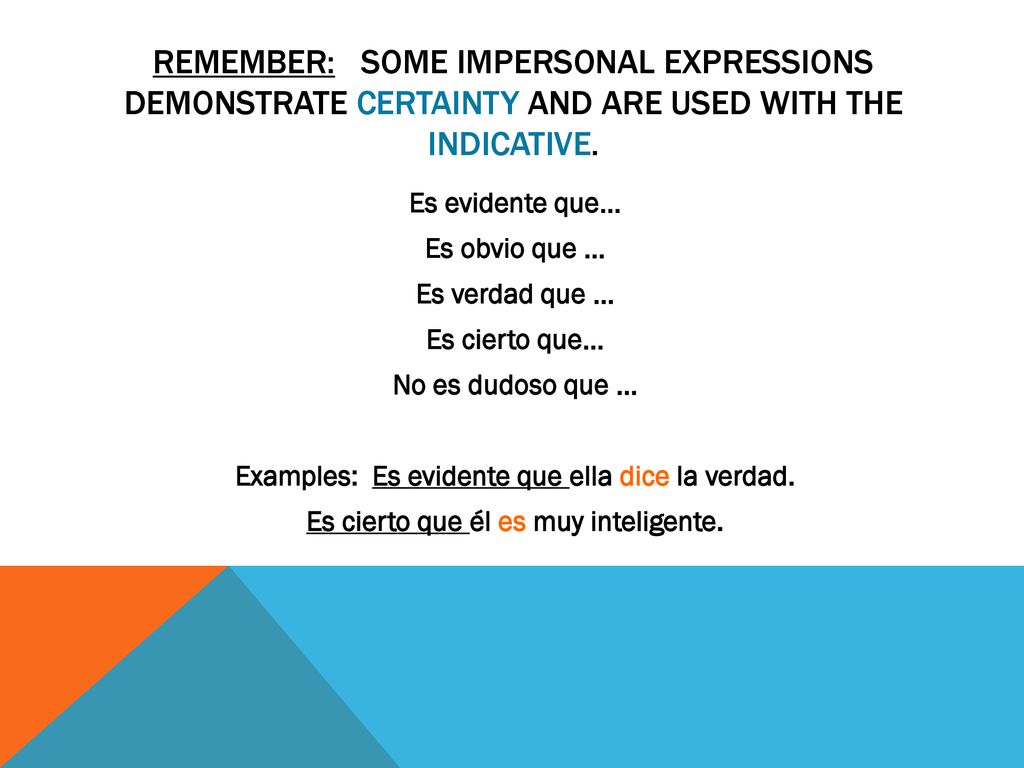 REMEMBER: SOME IMPERSONAL EXPRESSIONS DEMONSTRATE CERTAINTY AND ARE USED WITH THE INDICATIVE.

Es evidente que…

Es obvio que …

Es verdad que …

Es cierto que…

No es dudoso que …

Examples: Es evidente que ella dice la verdad.

Es cierto que él es muy inteligente.